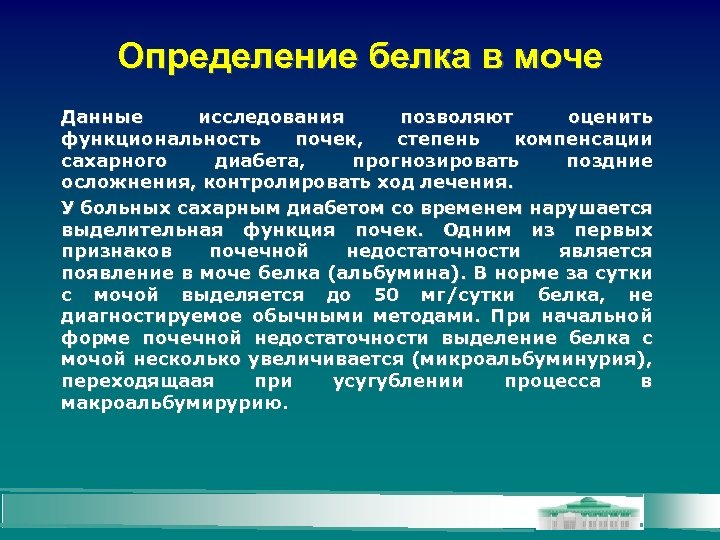 Определение белка в моче

Данные исследования позволяют оценить функциональность почек, степень компенсации сахарного диабета, прогнозировать поздние осложнения, контролировать ход лечения.

У больных сахарным диабетом со временем нарушается выделительная функция почек. Одним из первых признаков почечной недостаточности является появление в моче белка (альбумина). В норме за сутки с мочой выделяется до 50 мг/сутки белка, не диагностируемое обычными методами. При начальной форме почечной недостаточности выделение белка с мочой несколько увеличивается (микроальбуминурия), переходящаая при усугублении процесса в макроальбумирурию.